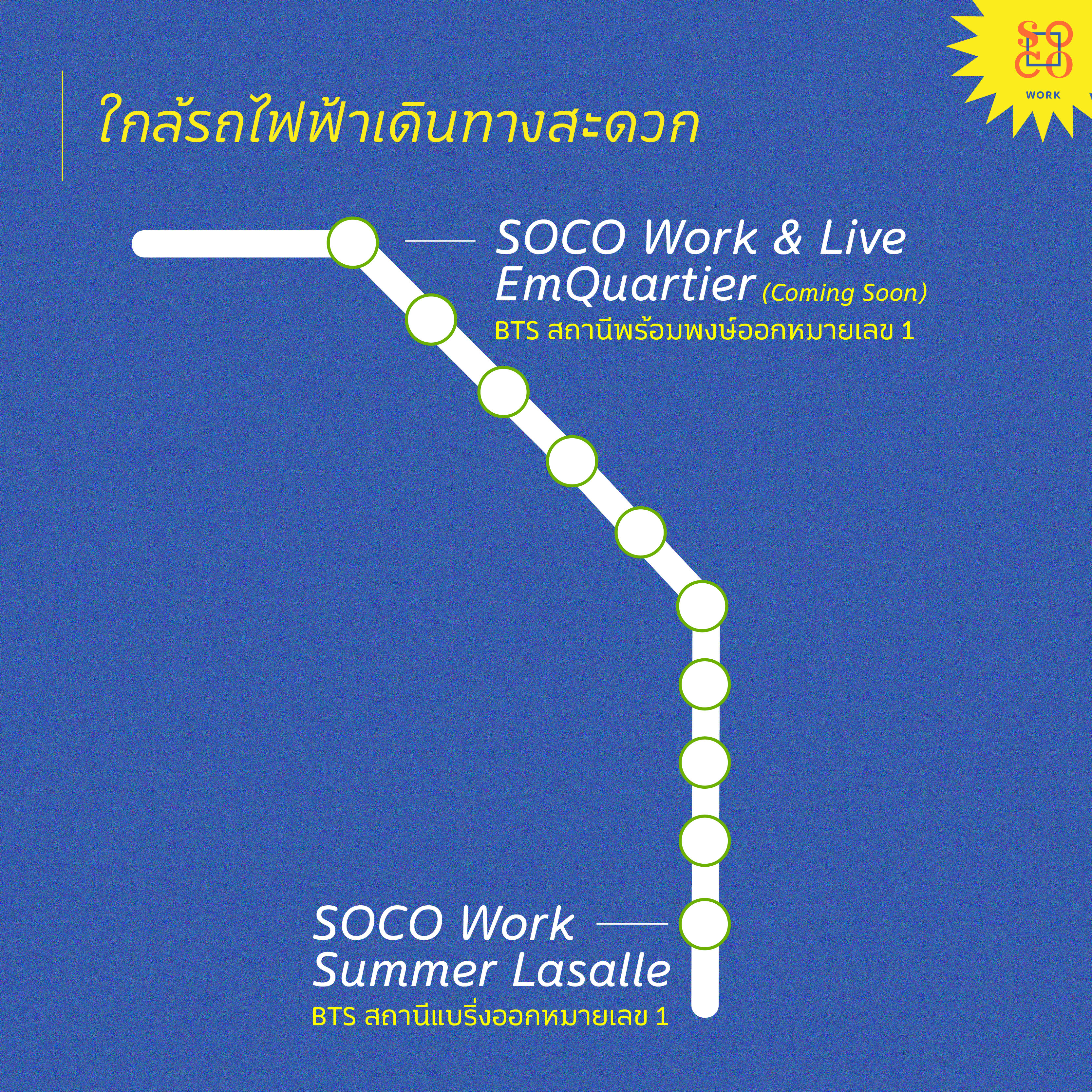 SO
CO
WORK

ใกล้รถไฟฟ้าเดินทางสะดวก

SOCO Work & Live
EmQuartier (Coming Soon)
BTS สถานีพร้อมพงษ์ออกหมายเลข 1

SOCO Work
Summer Lasalle
BTS สถานีแบริ่งออกหมายเลข 1